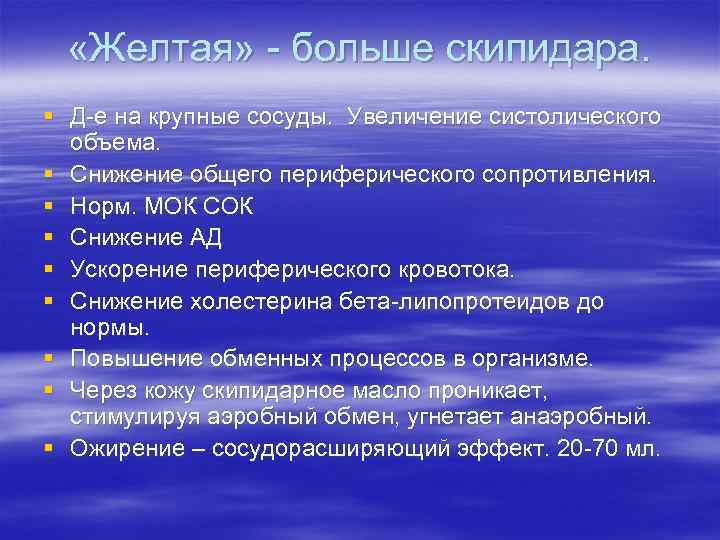 «Желтая» - больше скипидара.

Д-е на крупные сосуды. Увеличение систолического объема.

Снижение общего периферического сопротивления.

Норм. МОК СОК

Снижение АД

Ускорение периферического кровотока.

Снижение холестерина бета-липопротеидов до нормы.

Повышение обменных процессов в организме.

Через кожу скипидарное масло проникает, стимулируя аэробный обмен, угнетает анаэробный.

Ожирение – сосудорасширяющий эффект. 20-70 мл.